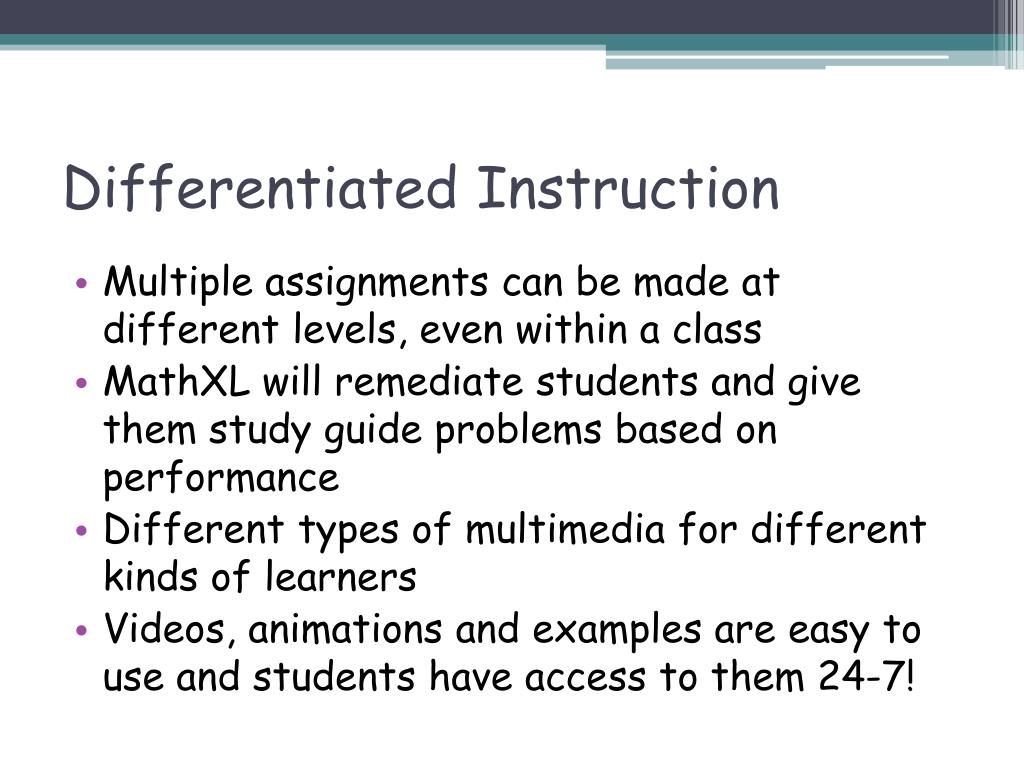 Differentiated Instruction

• Multiple assignments can be made at different levels, even within a class
• MathXL will remediate students and give them study guide problems based on performance
• Different types of multimedia for different kinds of learners
• Videos, animations and examples are easy to use and students have access to them 24-7!